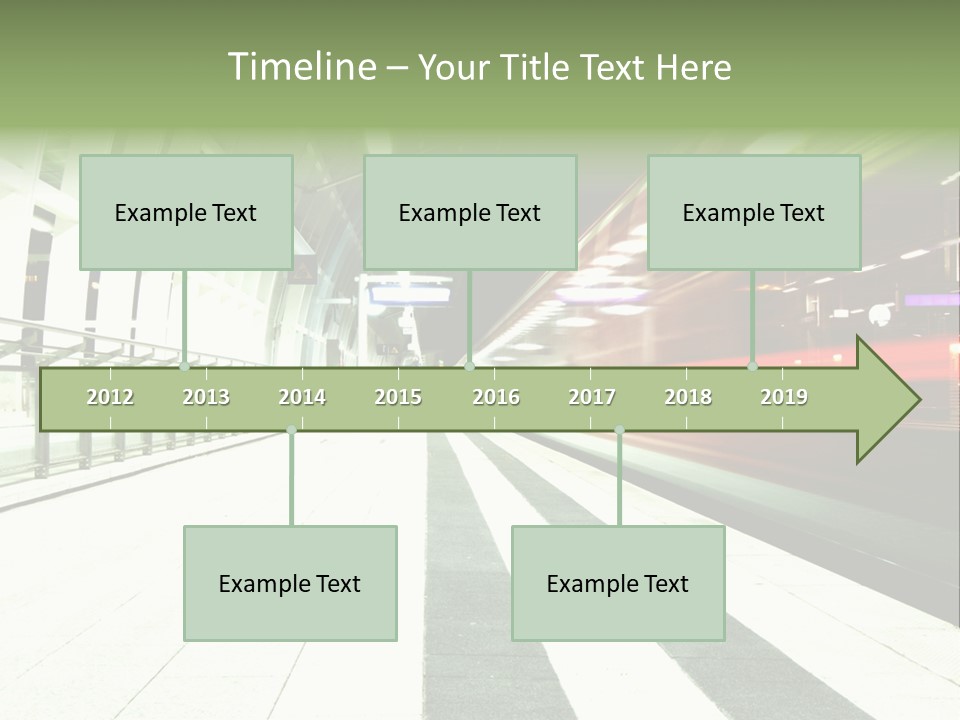 Timeline – Your Title Text Here

Example Text

Example Text

Example Text

2012 2013 2014 2015 2016 2017 2018 2019

Example Text

Example Text